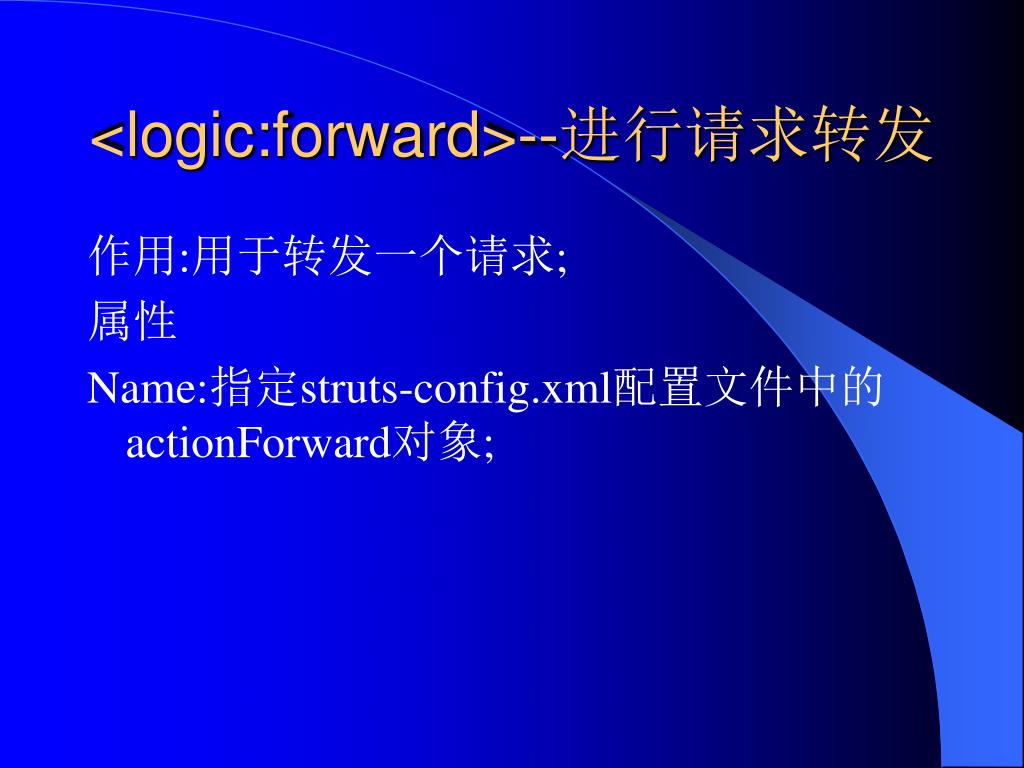 <logic:forward>--进行请求转发

作用:用于转发一个请求;

属性

Name:指定struts-config.xml配置文件中的actionForward对象;